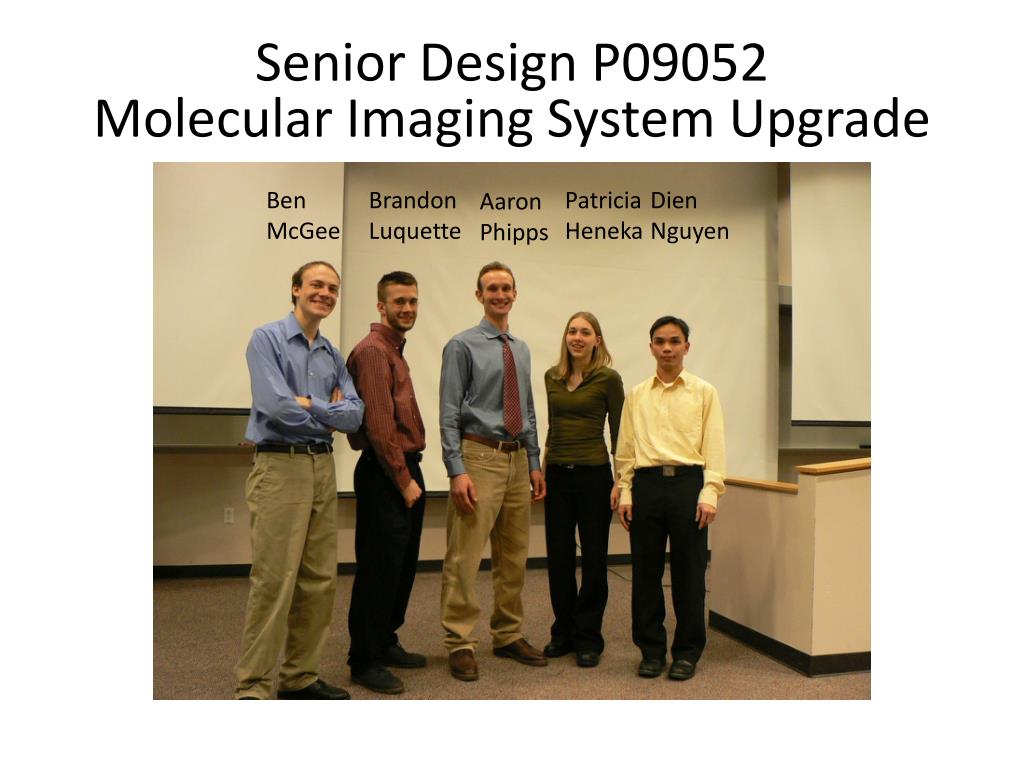 Senior Design P09052
Molecular Imaging System Upgrade

Ben McGee

Brandon Luquette

Aaron Phipps

Patricia Heneka

Dien Nguyen